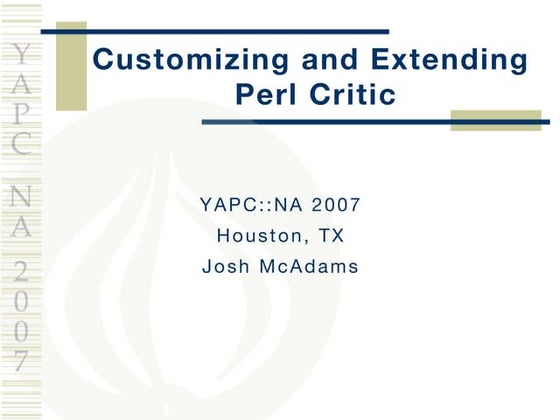 YAPC NA 2007

Customizing and Extending Perl Critic

YAPC::NA 2007
Houston, TX
Josh McAdams